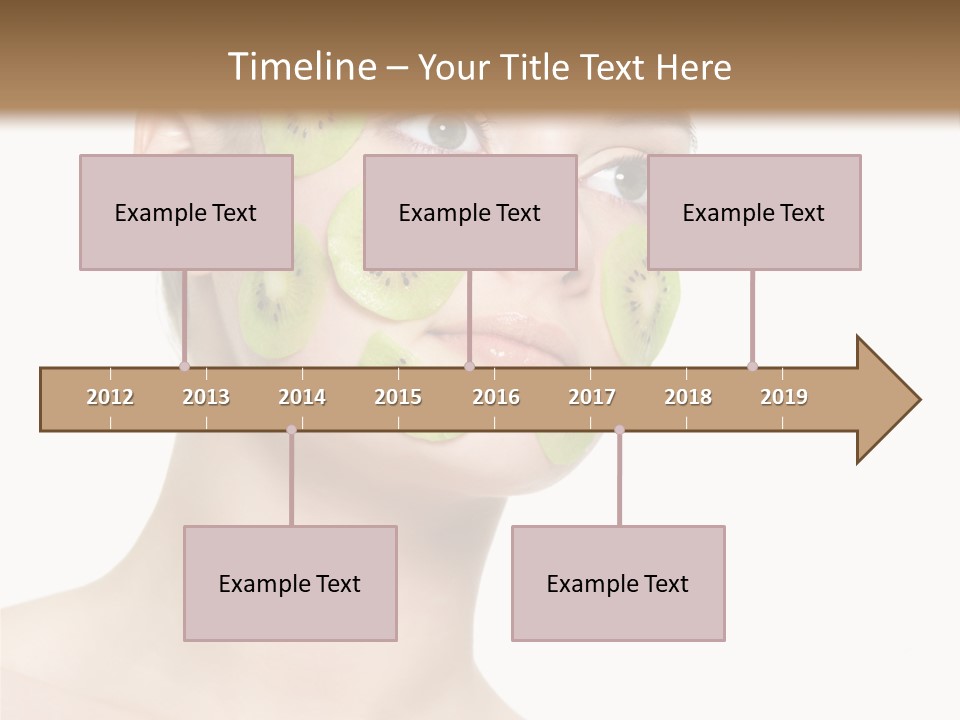 Timeline – Your Title Text Here

Example Text

Example Text

Example Text

2012 2013 2014 2015 2016 2017 2018 2019

Example Text

Example Text